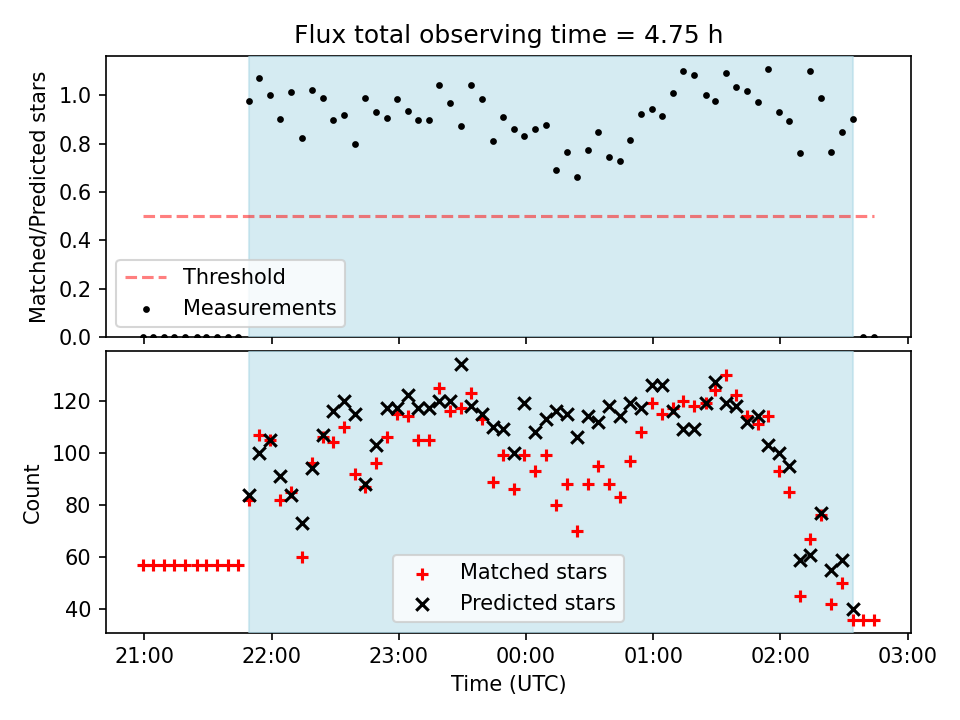 Flux total observing time = 4.75 h

Matched/Predicted stars

1.0
0.8
0.6
0.4
0.2
0.0

Threshold
Measurements

Count

120
100
80
60
40

Matched stars
Predicted stars

21:00
22:00
23:00
00:00
01:00
02:00
03:00

Time (UTC)